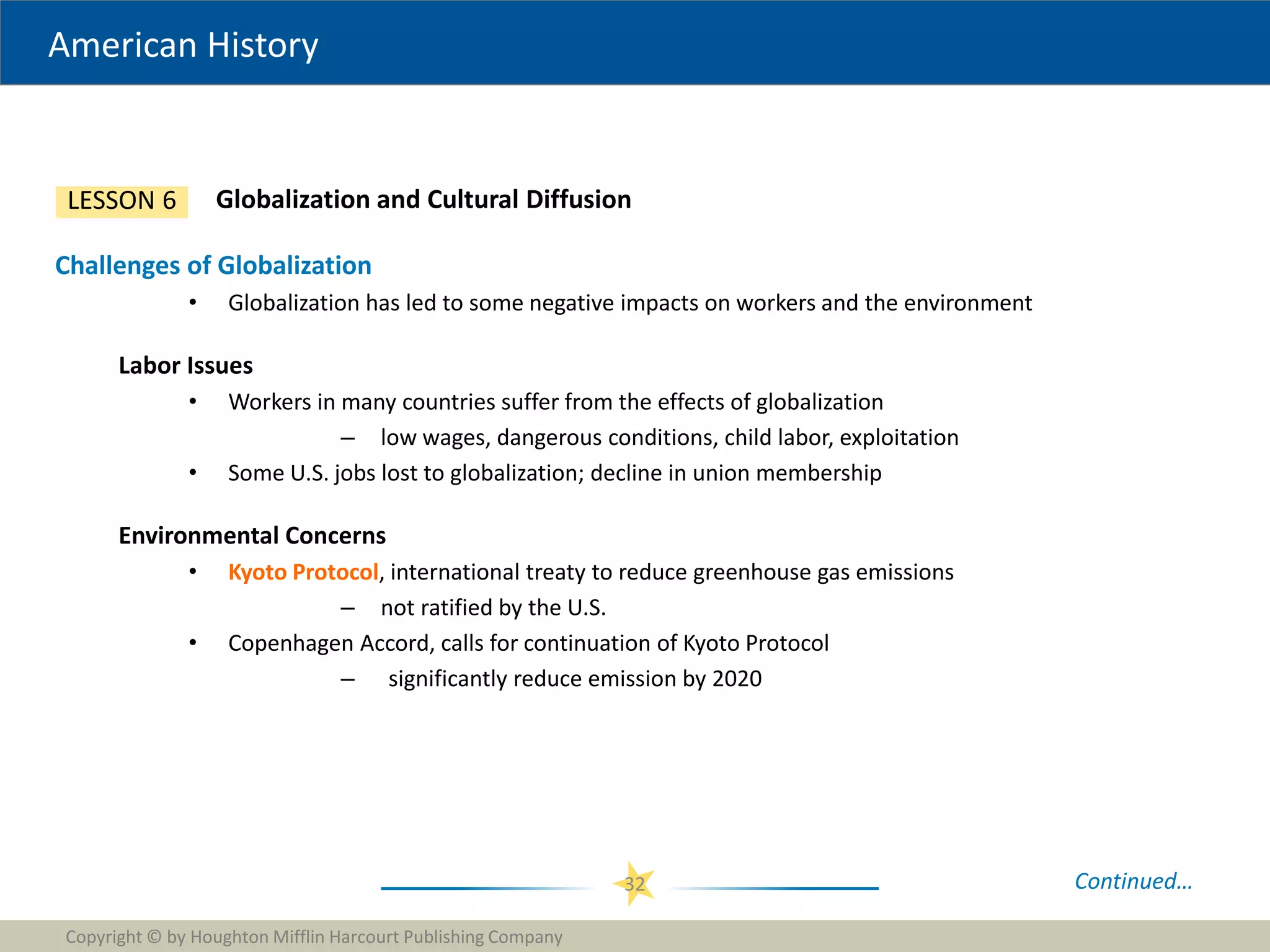 American History

LESSON 6 Globalization and Cultural Diffusion

Challenges of Globalization

• Globalization has led to some negative impacts on workers and the environment

Labor Issues

• Workers in many countries suffer from the effects of globalization
– low wages, dangerous conditions, child labor, exploitation
• Some U.S. jobs lost to globalization; decline in union membership

Environmental Concerns

• Kyoto Protocol, international treaty to reduce greenhouse gas emissions
– not ratified by the U.S.
• Copenhagen Accord, calls for continuation of Kyoto Protocol
– significantly reduce emission by 2020

32

Continued…

Copyright © by Houghton Mifflin Harcourt Publishing Company